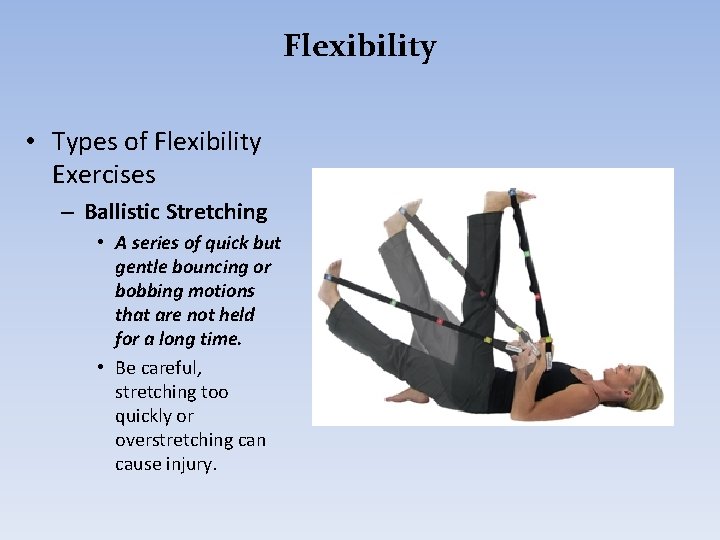 Flexibility

• Types of Flexibility Exercises

– Ballistic Stretching

• A series of quick but gentle bouncing or bobbing motions that are not held for a long time.

• Be careful, stretching too quickly or overstretching can cause injury.